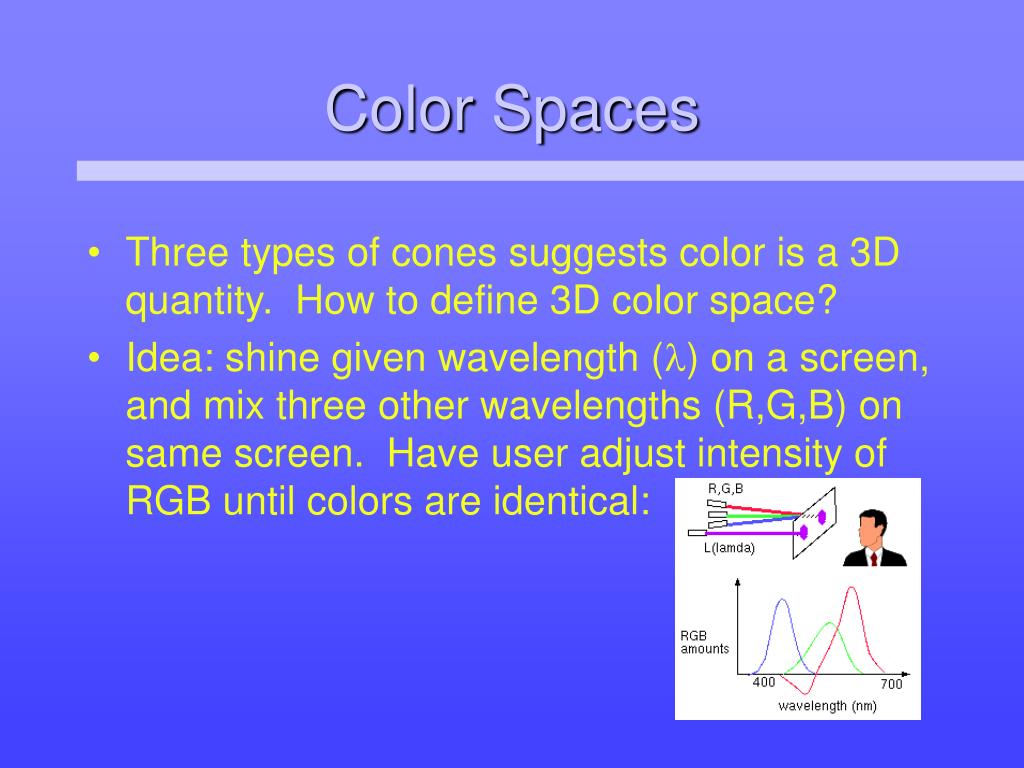 Color Spaces

• Three types of cones suggests color is a 3D quantity. How to define 3D color space?

• Idea: shine given wavelength ($\lambda$) on a screen, and mix three other wavelengths (R,G,B) on same screen. Have user adjust intensity of RGB until colors are identical:

R,G,B

L(lamda)

RGB amounts

400

700

wavelength (nm)